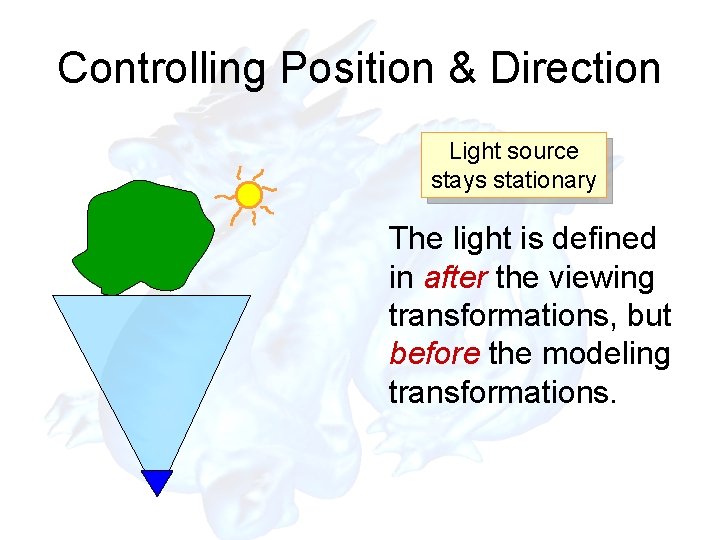 Controlling Position & Direction

Light source stays stationary

The light is defined in after the viewing transformations, but before the modeling transformations.